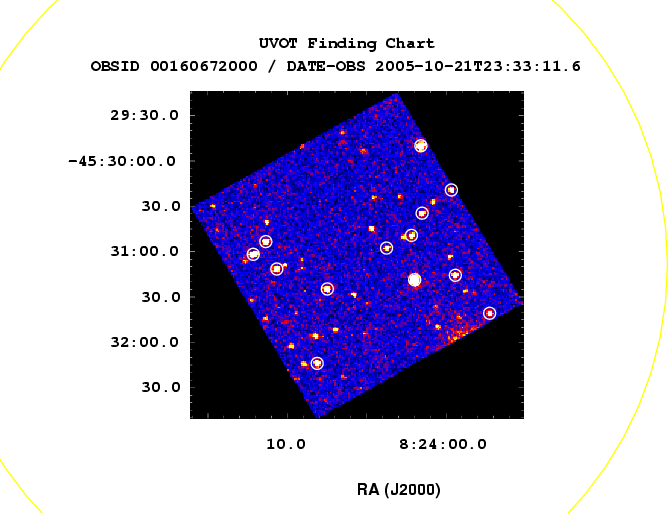 UVOT Finding Chart
OBSID 00160672000 / DATE-OBS 2005-10-21T23:33:11.6

29:30.0
-45:30:00.0
30.0
31:00.0
30.0
32:00.0
30.0

10.0
8:24:00.0

RA (J2000)